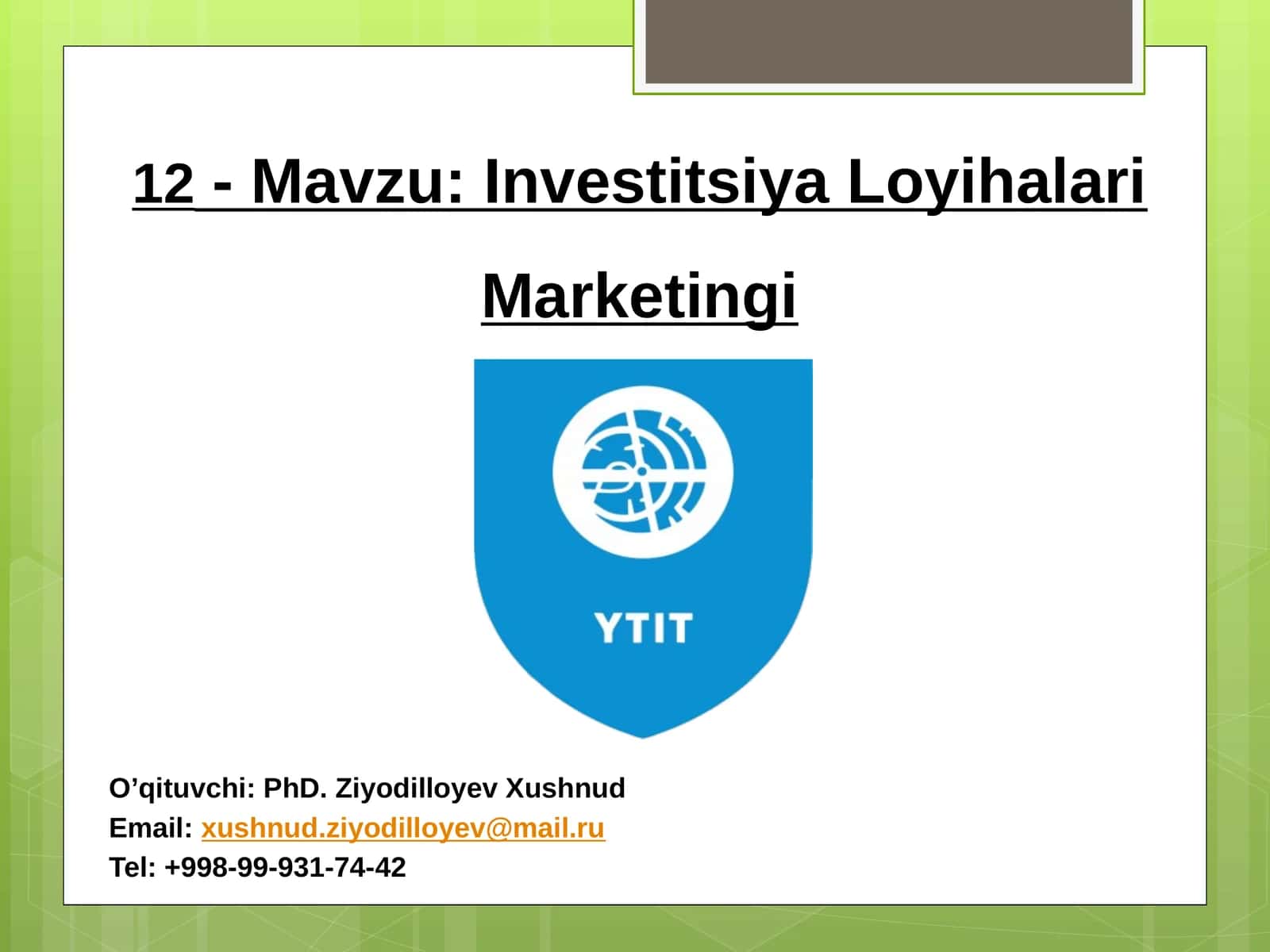 12 - Mavzu: Investitsiya Loyihalari Marketingi

YTIT

O’qituvchi: PhD. Ziyodilloyev Xushnud
Email: xushnud.ziyodilloyev@mail.ru
Tel: +998-99-931-74-42